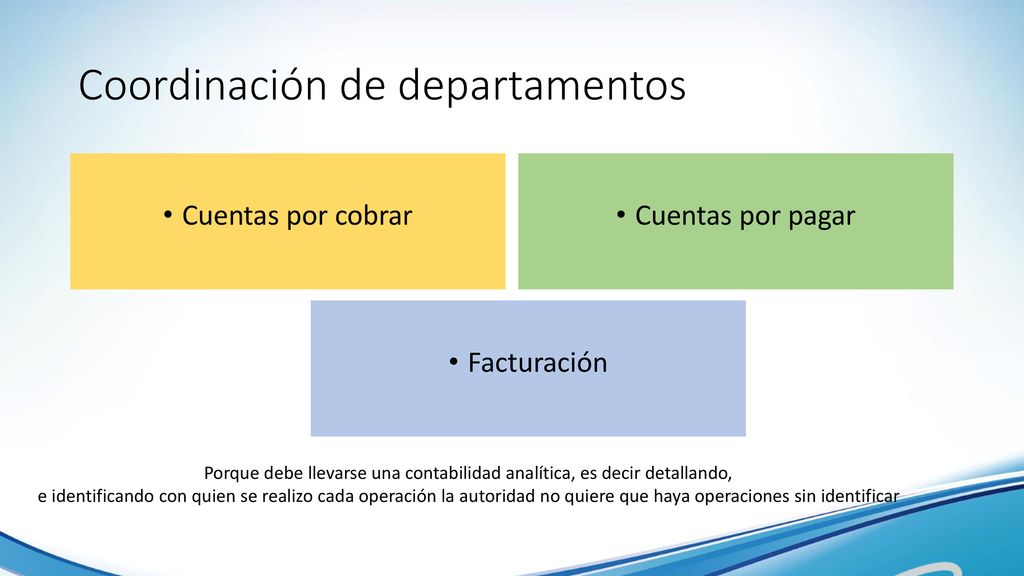 Coordinación de departamentos

• Cuentas por cobrar

• Cuentas por pagar

• Facturación

Porque debe llevarse una contabilidad analítica, es decir detallando, e identificando con quien se realizo cada operación la autoridad no quiere que haya operaciones sin identificar